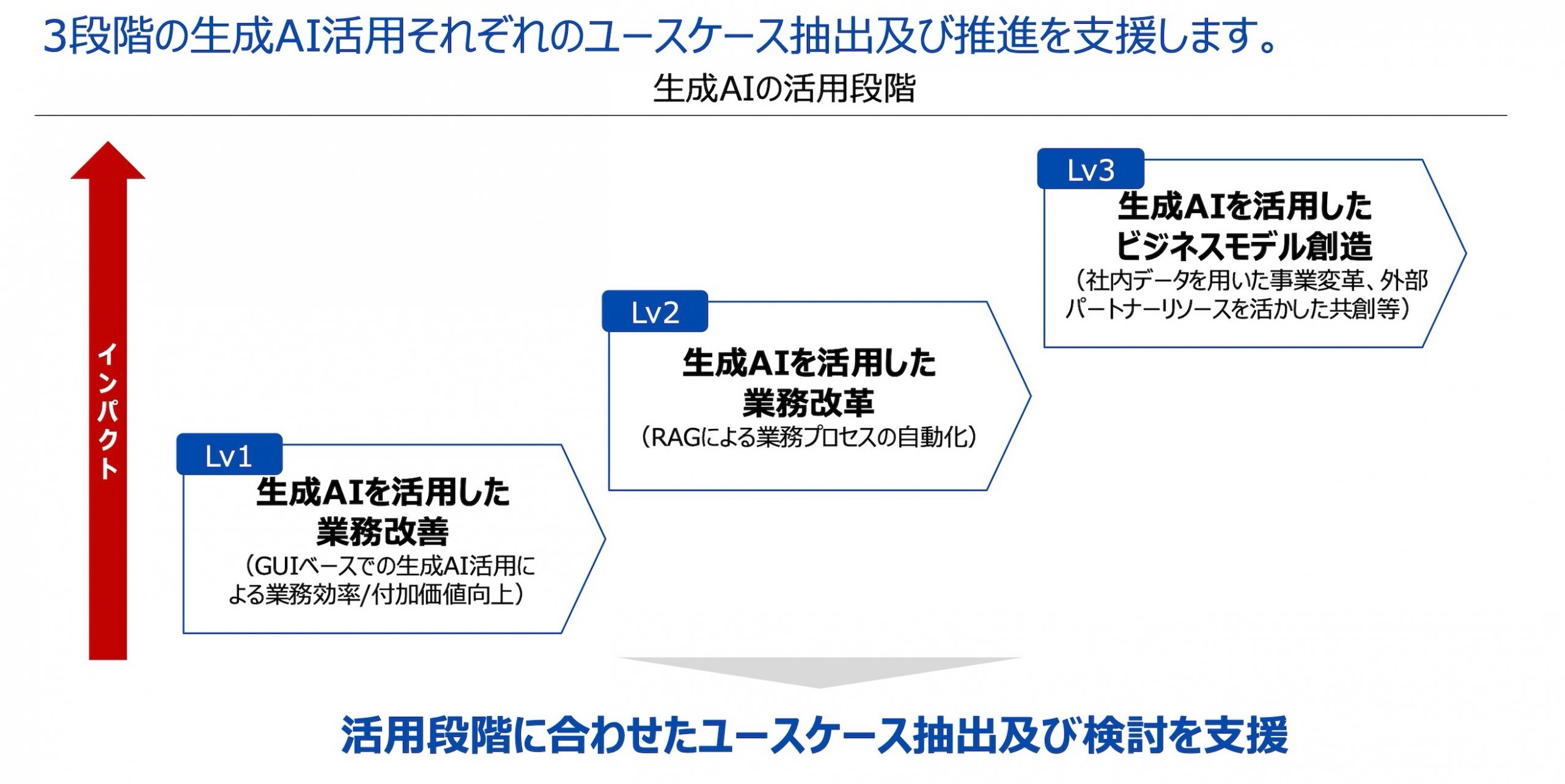 3段階の生成AI活用それぞれのユースケース抽出及び推進を支援します。

生成AIの活用段階

インパクト

Lv1
生成AIを活用した
業務改善
（GUIベースでの生成AI活用による業務効率/付加価値向上）

Lv2
生成AIを活用した
業務改革
（RAGによる業務プロセスの自動化）

Lv3
生成AIを活用した
ビジネスモデル創造
（社内データを用いた事業変革、外部パートナーリソースを活かした共創等）

活用段階に合わせたユースケース抽出及び検討を支援